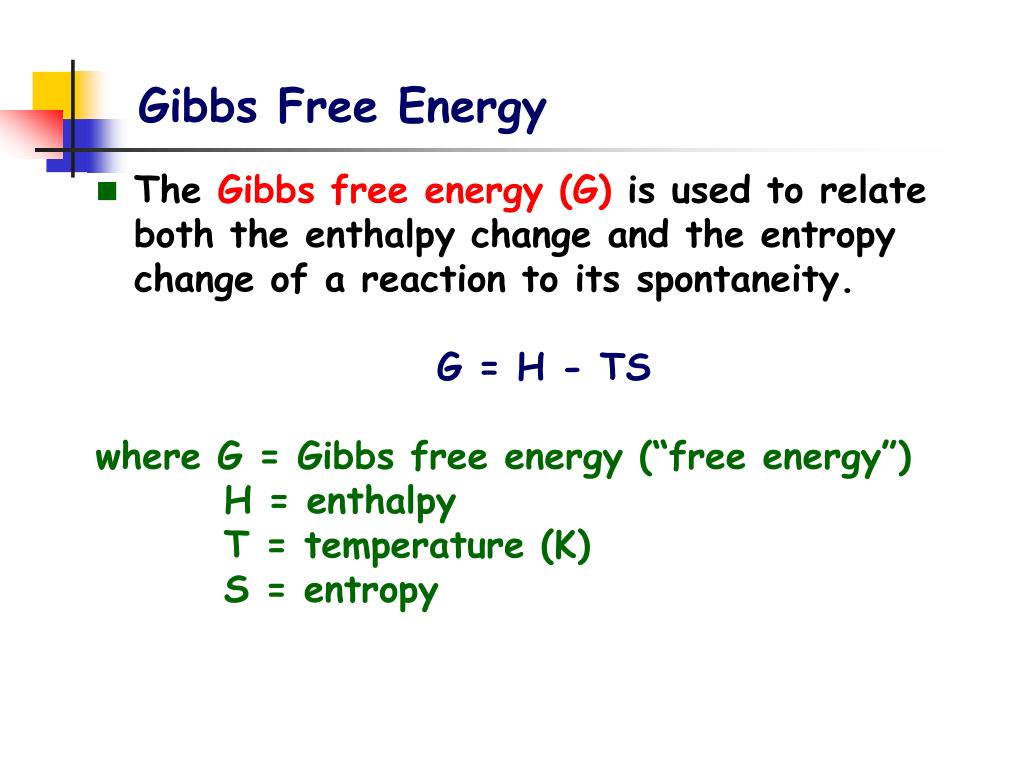 Gibbs Free Energy

The Gibbs free energy (G) is used to relate both the enthalpy change and the entropy change of a reaction to its spontaneity.

$G = H - TS$

where G = Gibbs free energy (“free energy”)
H = enthalpy
T = temperature (K)
S = entropy